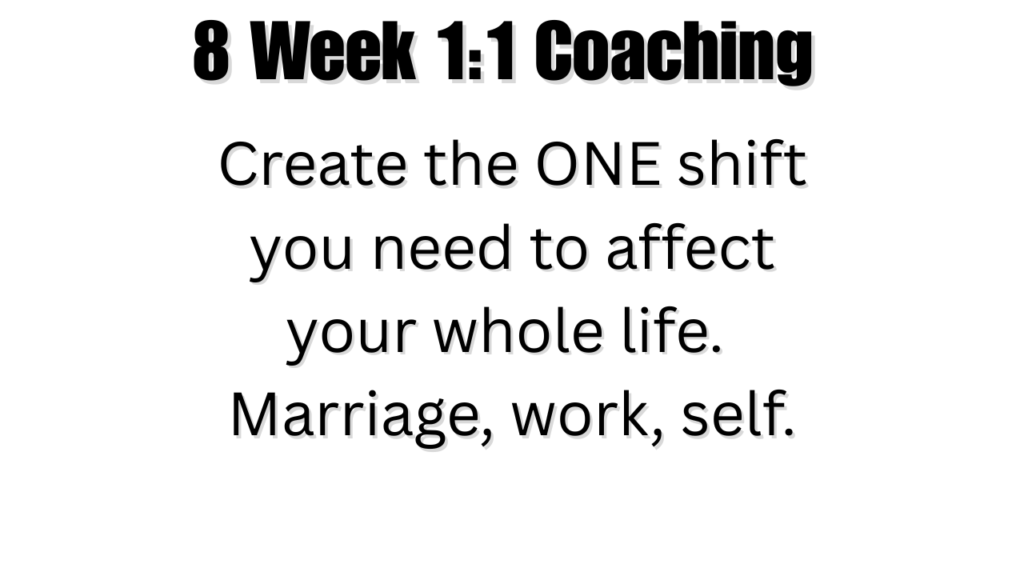 8 Week 1:1 Coaching

Create the ONE shift you need to affect your whole life. Marriage, work, self.